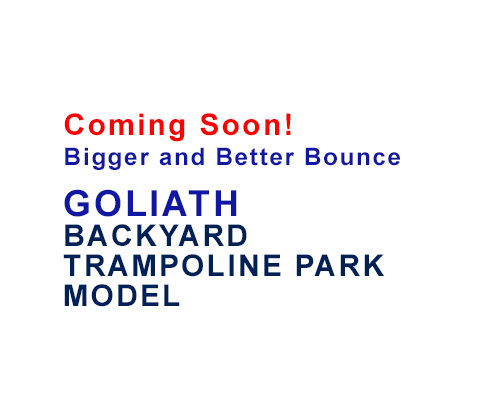 Coming Soon!
Bigger and Better Bounce

GOLIATH
BACKYARD
TRAMPOLINE PARK
MODEL